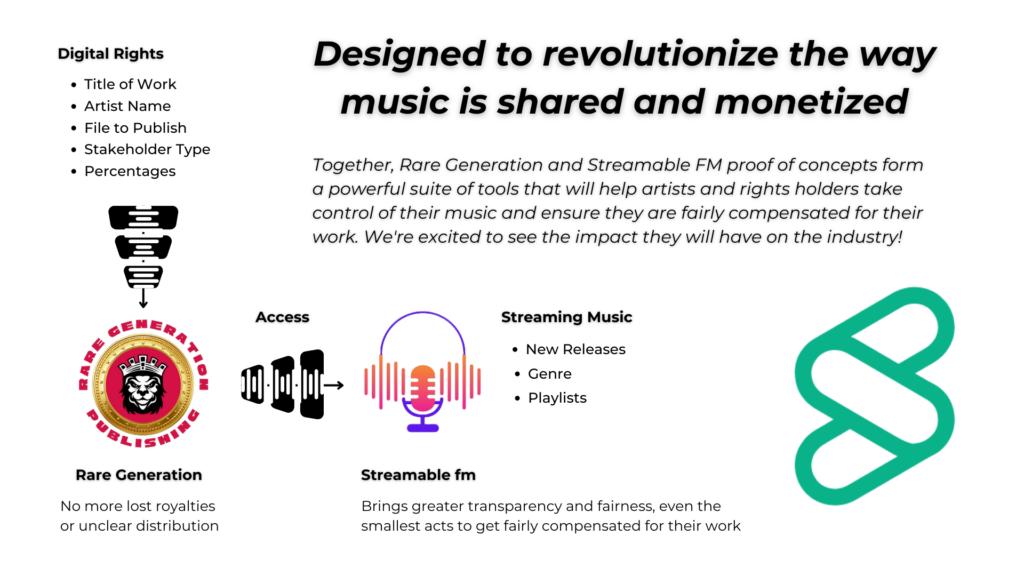 Digital Rights

- Title of Work
- Artist Name
- File to Publish
- Stakeholder Type
- Percentages

Designed to revolutionize the way music is shared and monetized

Together, Rare Generation and Streamable FM proof of concepts form a powerful suite of tools that will help artists and rights holders take control of their music and ensure they are fairly compensated for their work. We're excited to see the impact they will have on the industry!

RARE GENERATION PUBLISHING

Access

Streaming Music

- New Releases
- Genre
- Playlists

Rare Generation

No more lost royalties or unclear distribution

Streamable fm

Brings greater transparency and fairness, even the smallest acts to get fairly compensated for their work